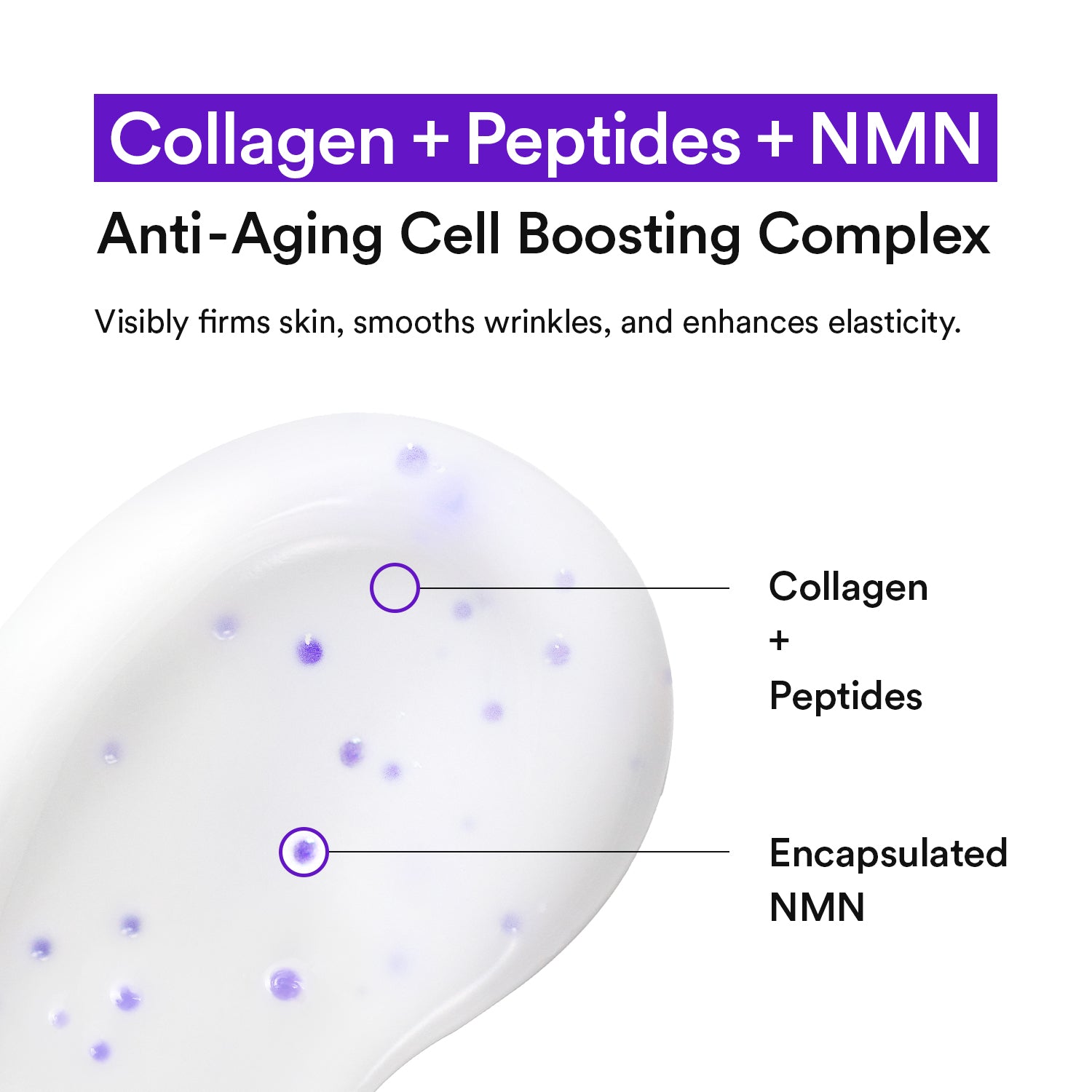 Collagen + Peptides + NMN

Anti-Aging Cell Boosting Complex

Visibly firms skin, smooths wrinkles, and enhances elasticity.

Collagen
+
Peptides

Encapsulated
NMN